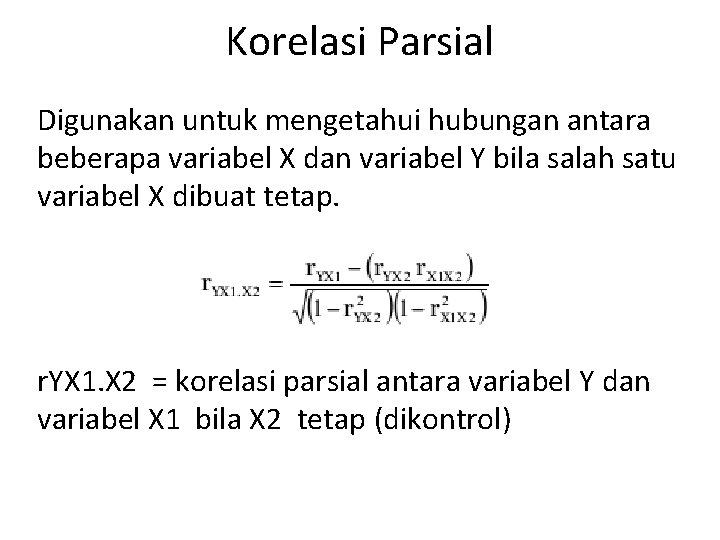 Korelasi Parsial

Digunakan untuk mengetahui hubungan antara beberapa variabel X dan variabel Y bila salah satu variabel X dibuat tetap.

$r_{YX1.X2} = \frac{r_{YX1} - (r_{YX2}\, r_{X1X2})}{\sqrt{(1 - r_{YX2}^2)(1 - r_{X1X2}^2)}}$

rYX1.X2 = korelasi parsial antara variabel Y dan variabel X1 bila X2 tetap (dikontrol)